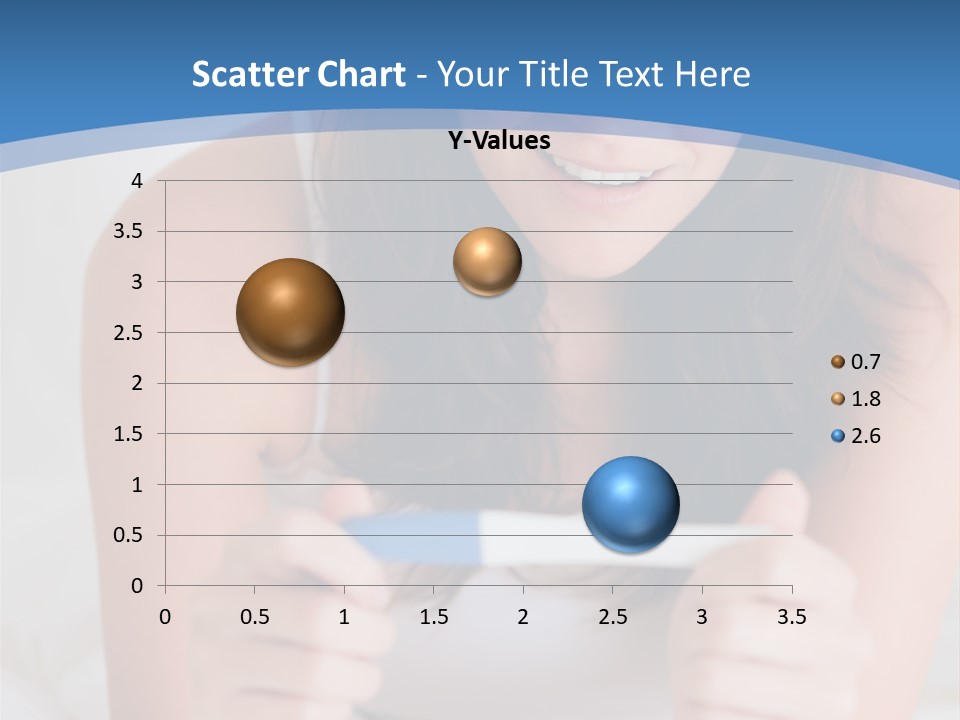 Scatter Chart - Your Title Text Here

Y-Values

4
3.5
3
2.5
2
1.5
1
0.5
0

0 0.5 1 1.5 2 2.5 3 3.5

0.7
1.8
2.6